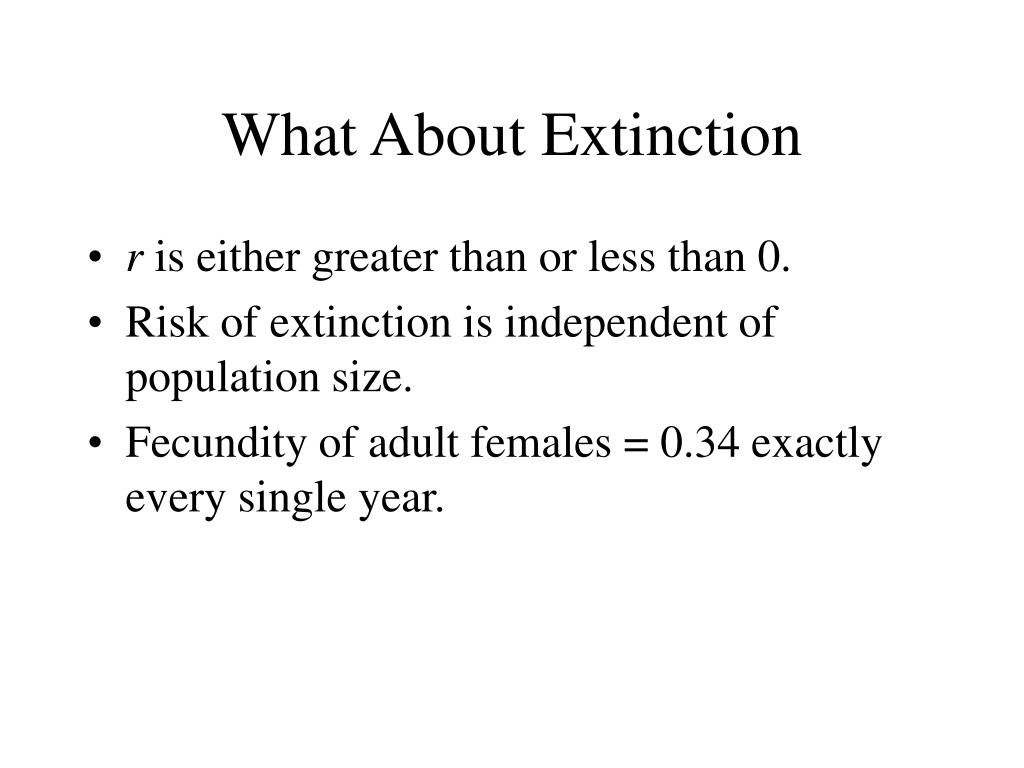 What About Extinction

• $r$ is either greater than or less than 0.
• Risk of extinction is independent of population size.
• Fecundity of adult females = 0.34 exactly every single year.